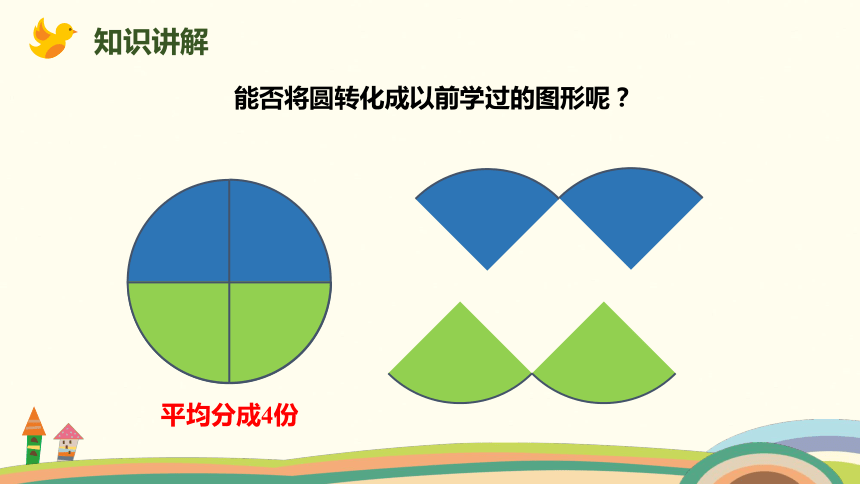 知识讲解

能否将圆转化成以前学过的图形呢？

平均分成4份